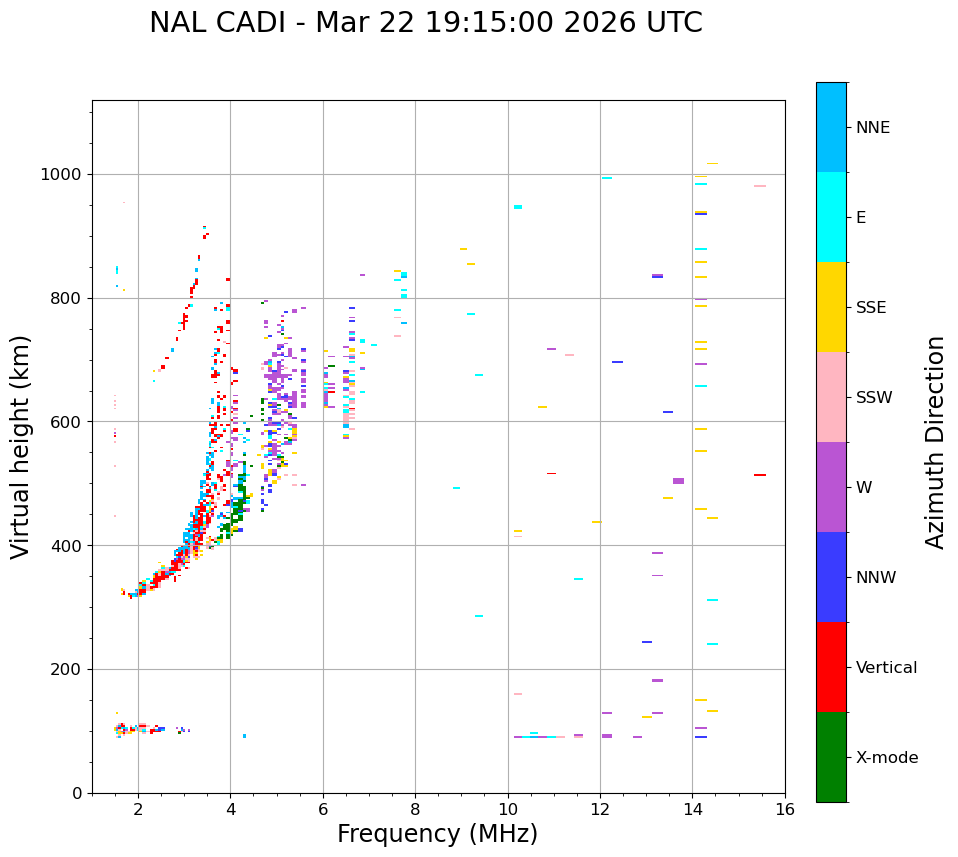 NAL CADI - Mar 22 19:15:00 2026 UTC

Virtual height (km)

1000
800
600
400
200
0

2
4
6
8
10
12
14
16

Frequency (MHz)

NNE
E
SSE
SSW
W
NNW
Vertical
X-mode

Azimuth Direction